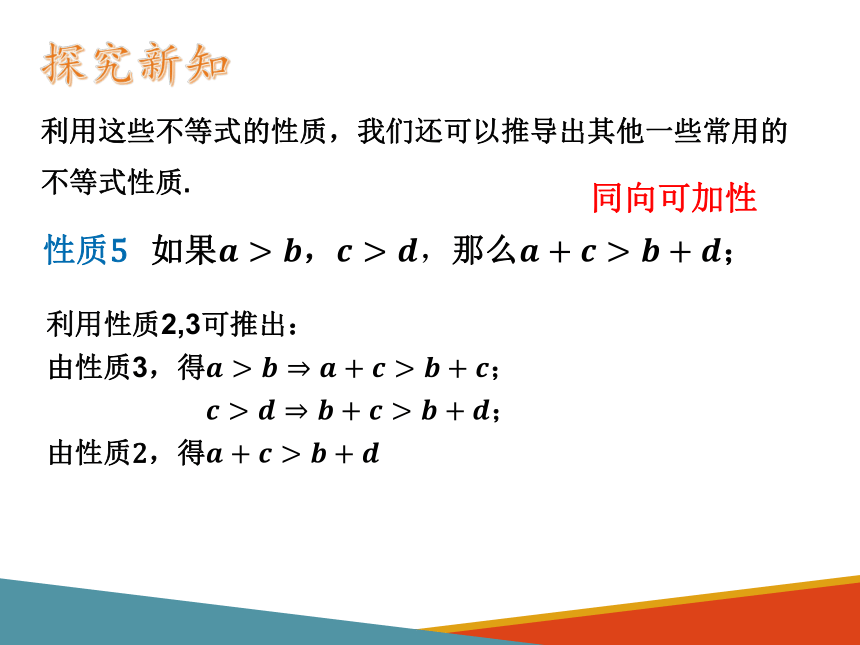 探究新知

利用这些不等式的性质，我们还可以推导出其他一些常用的不等式性质.

同向可加性

性质5　如果$a>b$，$c>d$，那么$a+c>b+d$；

利用性质2,3可推出：
由性质3，得$a>b \Rightarrow a+c>b+c$；
$c>d \Rightarrow b+c>b+d$；
由性质2，得$a+c>b+d$